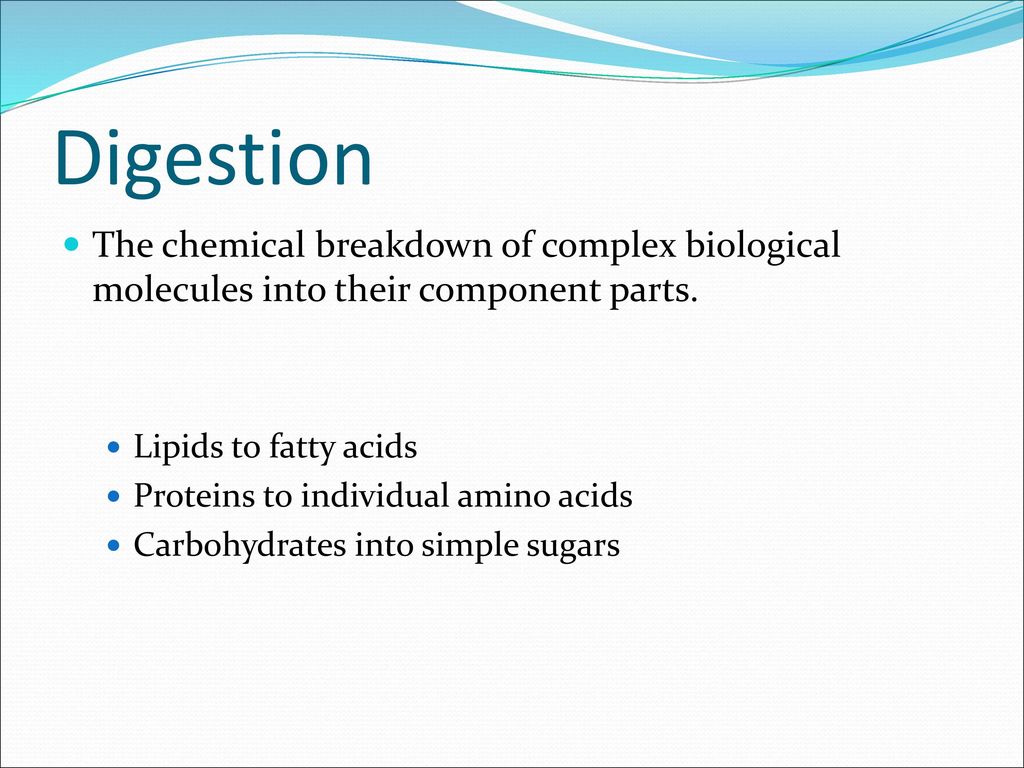 Digestion

The chemical breakdown of complex biological molecules into their component parts.

Lipids to fatty acids
Proteins to individual amino acids
Carbohydrates into simple sugars